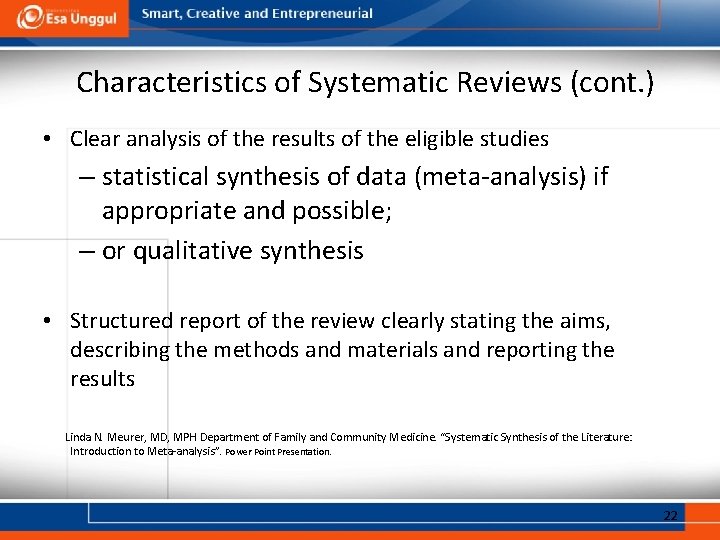 Esa Unggul

Smart, Creative and Entrepreneurial

Characteristics of Systematic Reviews (cont.)

• Clear analysis of the results of the eligible studies

– statistical synthesis of data (meta-analysis) if appropriate and possible;

– or qualitative synthesis

• Structured report of the review clearly stating the aims, describing the methods and materials and reporting the results

Linda N. Meurer, MD, MPH Department of Family and Community Medicine. "Systematic Synthesis of the Literature: Introduction to Meta-analysis". Power Point Presentation.

22